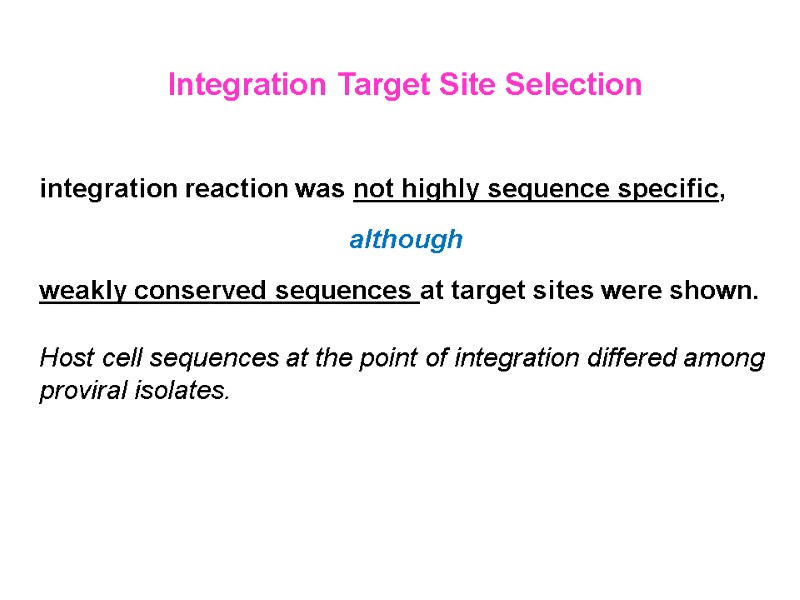 Integration Target Site Selection

integration reaction was not highly sequence specific,

although

weakly conserved sequences at target sites were shown.

Host cell sequences at the point of integration differed among proviral isolates.